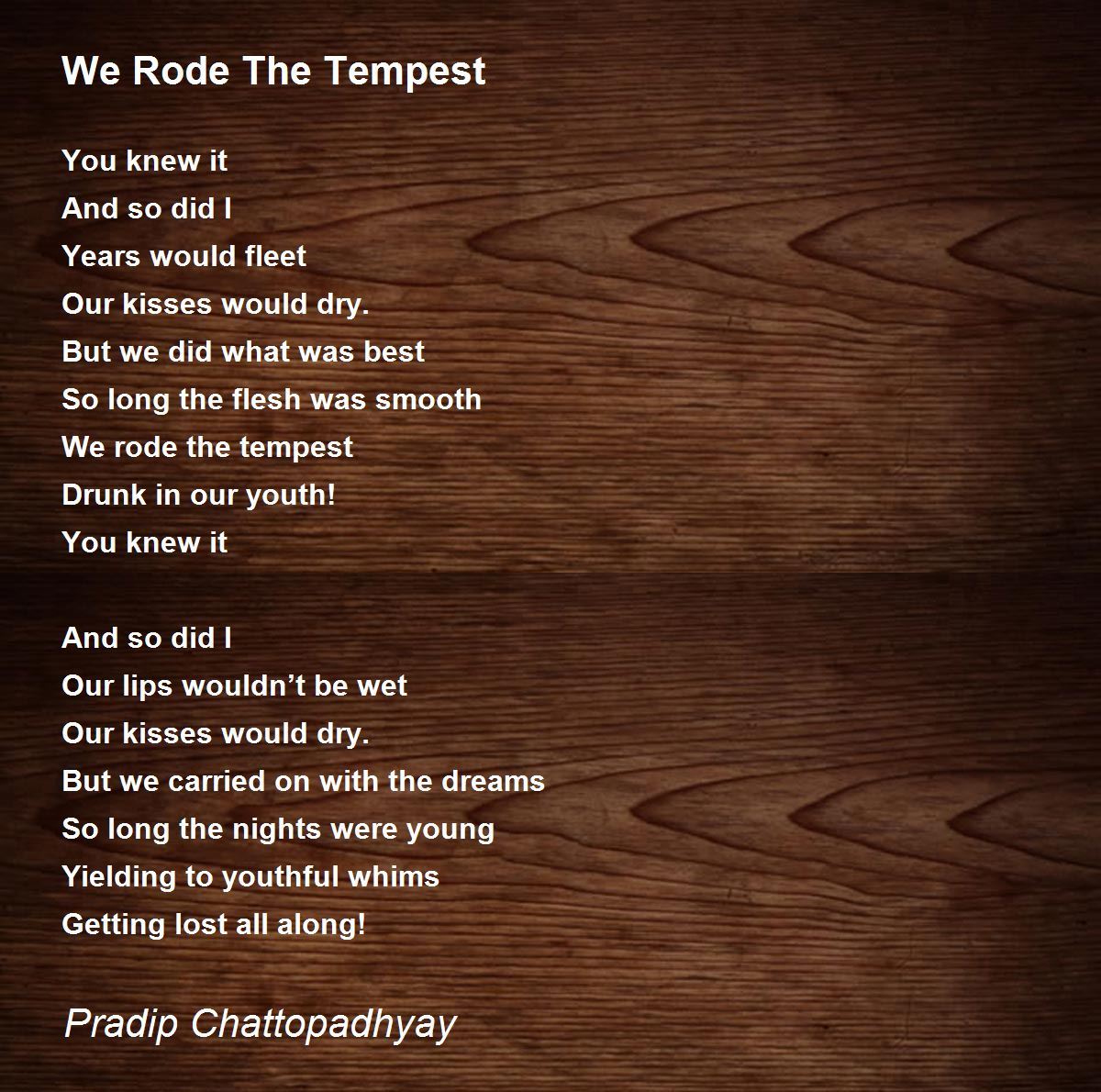 We Rode The Tempest

You knew it
And so did I
Years would fleet
Our kisses would dry.
But we did what was best
So long the flesh was smooth
We rode the tempest
Drunk in our youth!
You knew it

And so did I
Our lips wouldn’t be wet
Our kisses would dry.
But we carried on with the dreams
So long the nights were young
Yielding to youthful whims
Getting lost all along!

Pradip Chattopadhyay